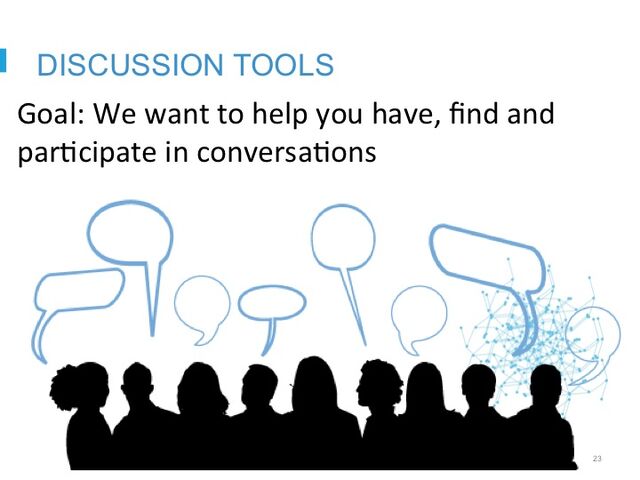 DISCUSSION TOOLS

Goal: We want to help you have, find and participate in conversations

23